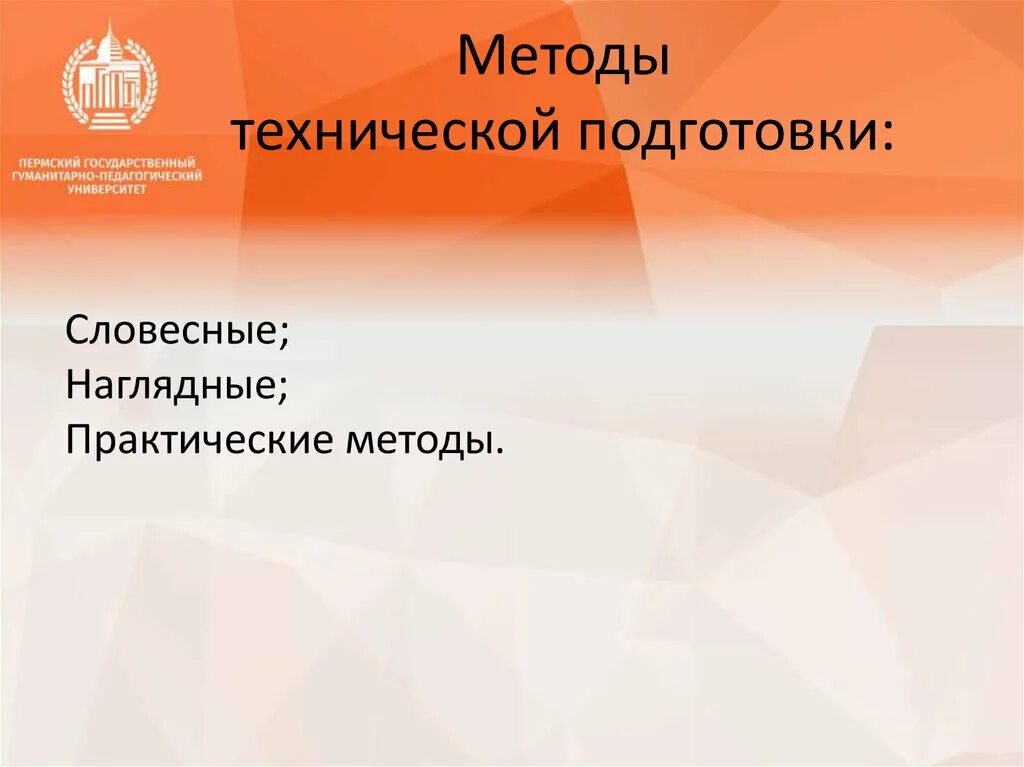 ПЕРМСКИЙ ГОСУДАРСТВЕННЫЙ ГУМАНИТАРНО-ПЕДАГОГИЧЕСКИЙ УНИВЕРСИТЕТ

Методы технической подготовки:

Словесные;
Наглядные;
Практические методы.